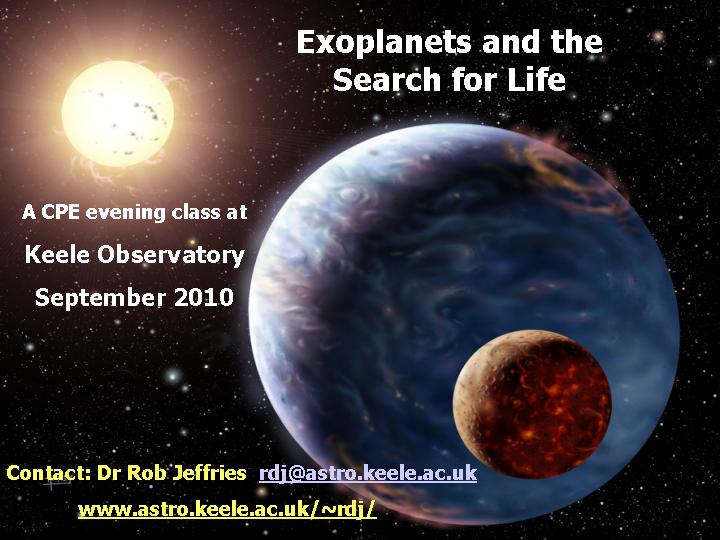 Exoplanets and the Search for Life

A CPE evening class at

Keele Observatory

September 2010

Contact: Dr Rob Jeffries rdj@astro.keele.ac.uk

www.astro.keele.ac.uk/~rdj/